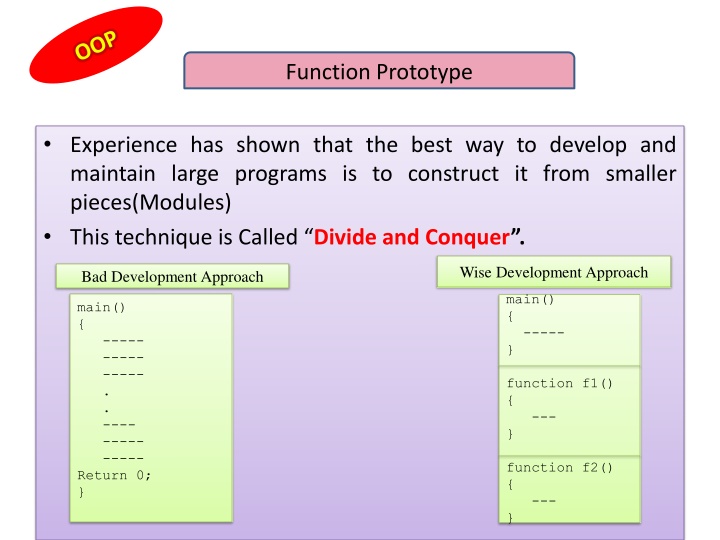 OOP

Function Prototype

• Experience has shown that the best way to develop and maintain large programs is to construct it from smaller pieces(Modules)

• This technique is Called “Divide and Conquer”.

Bad Development Approach

main()
{
-----
-----
-----
.
.
----
-----
-----
Return 0;
}

Wise Development Approach

main()
{
-----
}

function f1()
{
---
}

function f2()
{
---
}